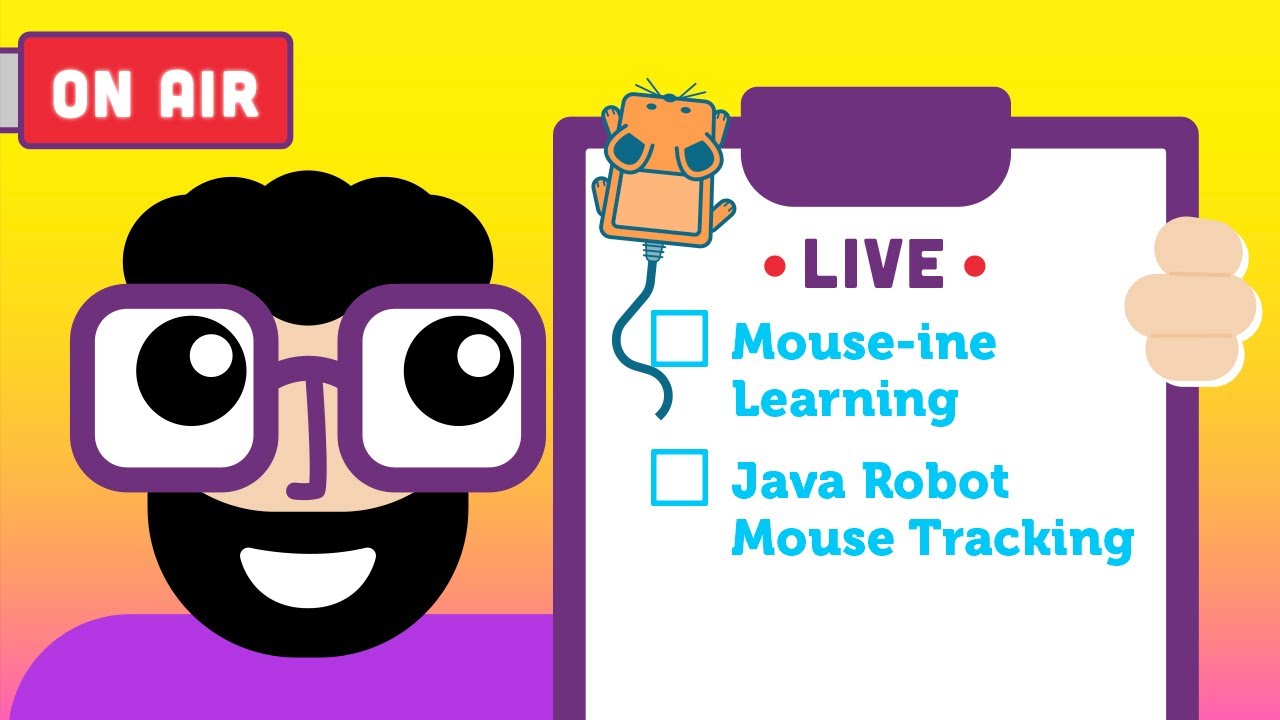 ON AIR

• LIVE •

Mouse-ine Learning

Java Robot Mouse Tracking